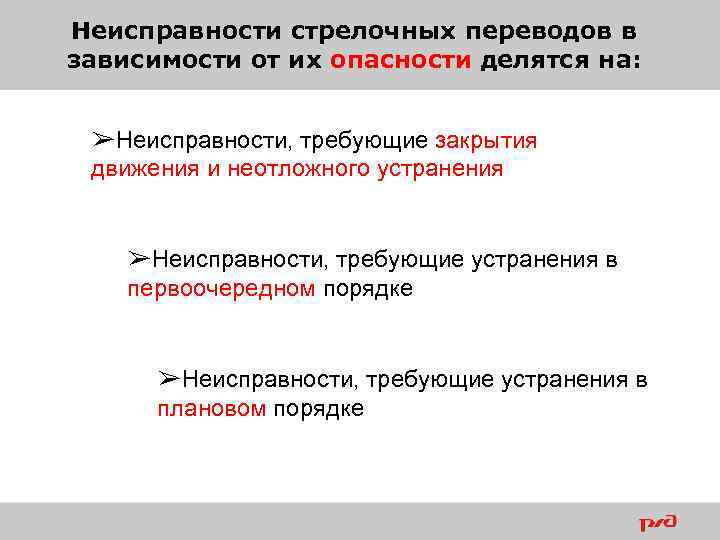 Неисправности стрелочных переводов в зависимости от их опасности делятся на:

➢Неисправности, требующие закрытия движения и неотложного устранения

➢Неисправности, требующие устранения в первоочередном порядке

➢Неисправности, требующие устранения в плановом порядке

РЖД